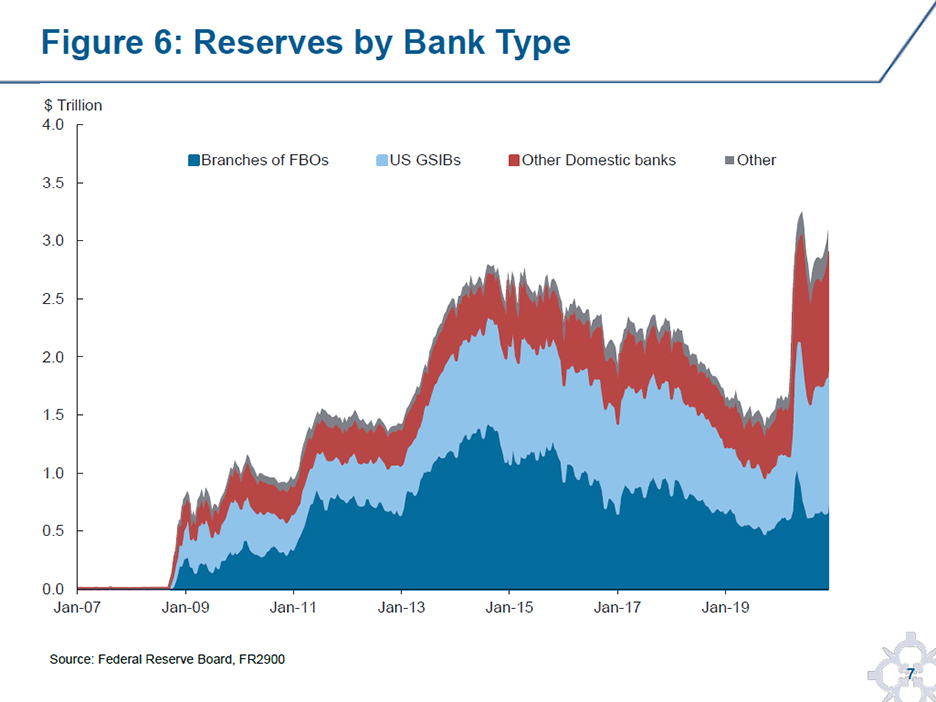 Figure 6: Reserves by Bank Type

$ Trillion

4.0
3.5
3.0
2.5
2.0
1.5
1.0
0.5
0.0

Branches of FBOs
US GSIBs
Other Domestic banks
Other

Jan-07
Jan-09
Jan-11
Jan-13
Jan-15
Jan-17
Jan-19

Source: Federal Reserve Board, FR2900

7